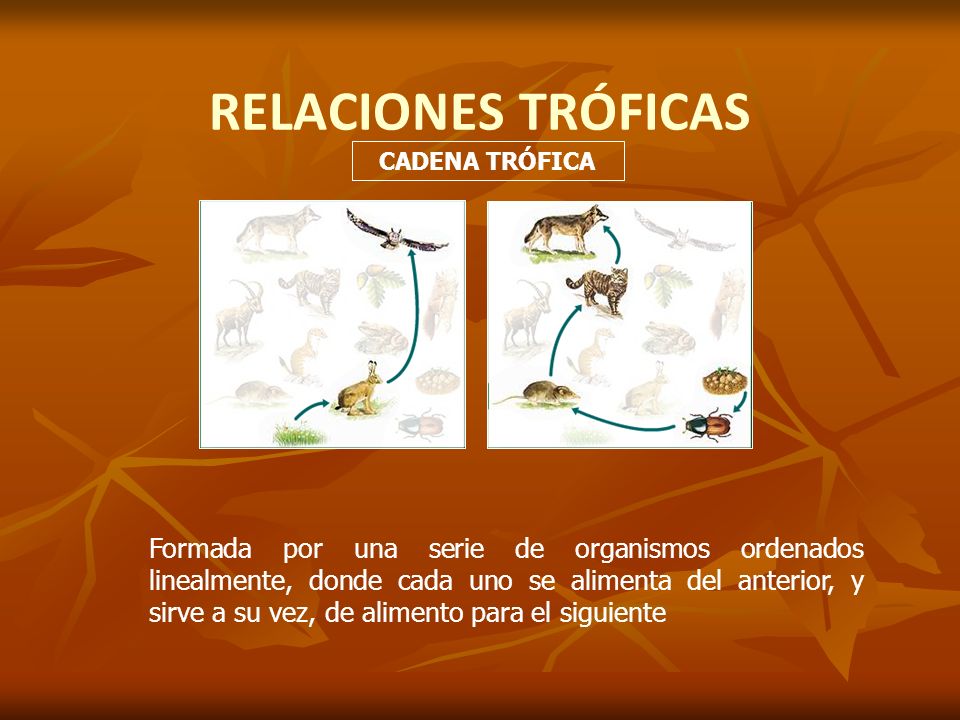 RELACIONES TRÓFICAS

CADENA TRÓFICA

Formada por una serie de organismos ordenados linealmente, donde cada uno se alimenta del anterior, y sirve a su vez, de alimento para el siguiente